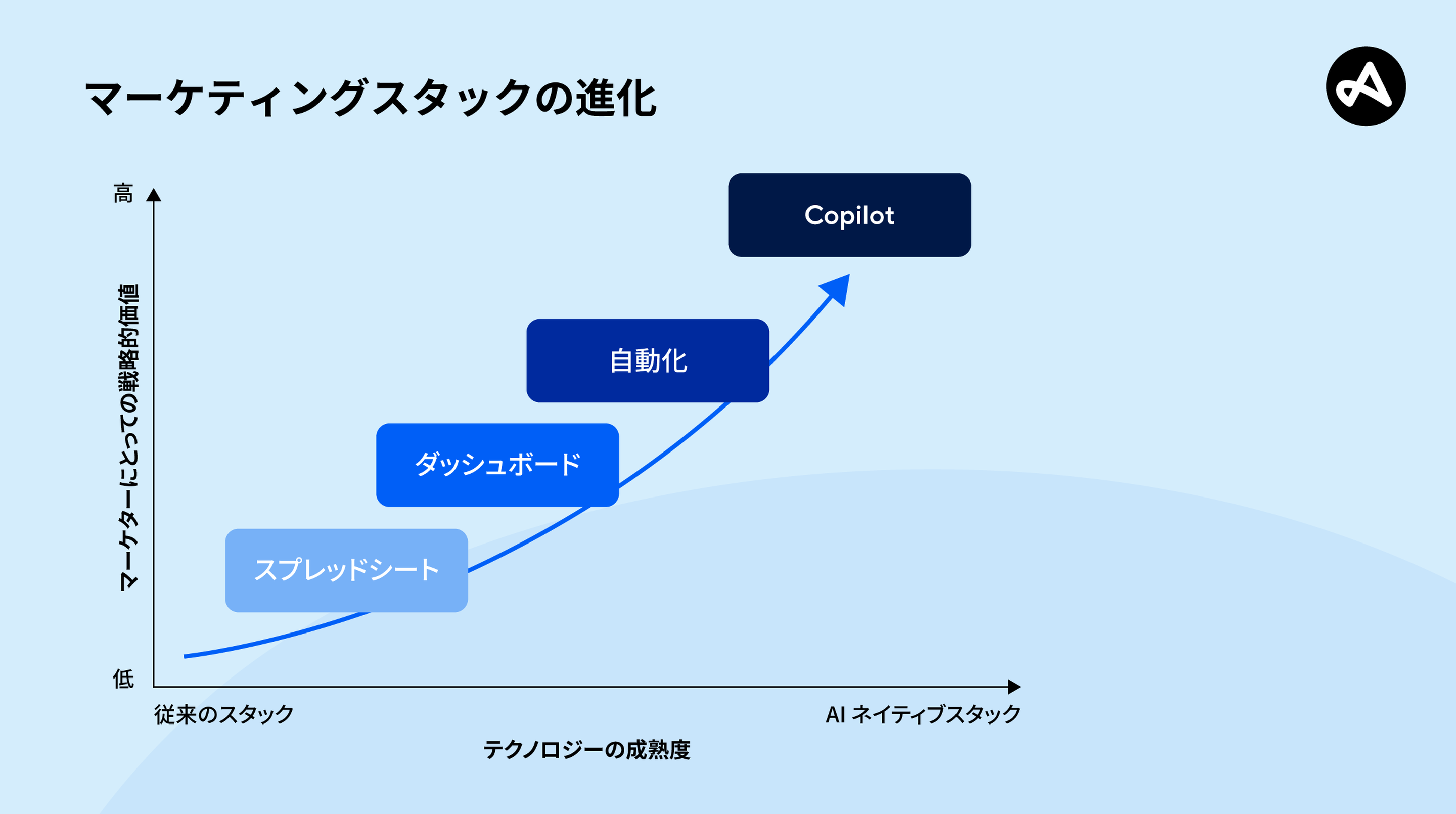 マーケティングスタックの進化

高

マーケターにとっての戦略的価値

低

Copilot

自動化

ダッシュボード

スプレッドシート

従来のスタック

AI ネイティブスタック

テクノロジーの成熟度